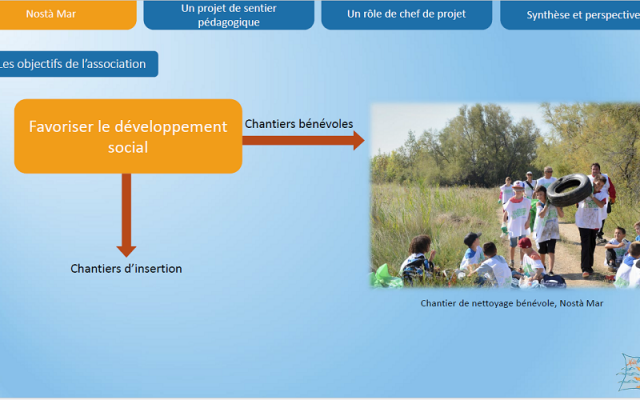 Nostà Mar

Un projet de sentier pédagogique

Un rôle de chef de projet

Synthèse et perspective

Les objectifs de l'association

Favoriser le développement social

Chantiers bénévoles

Chantiers d'insertion

Chantier de nettoyage bénévole, Nostà Mar